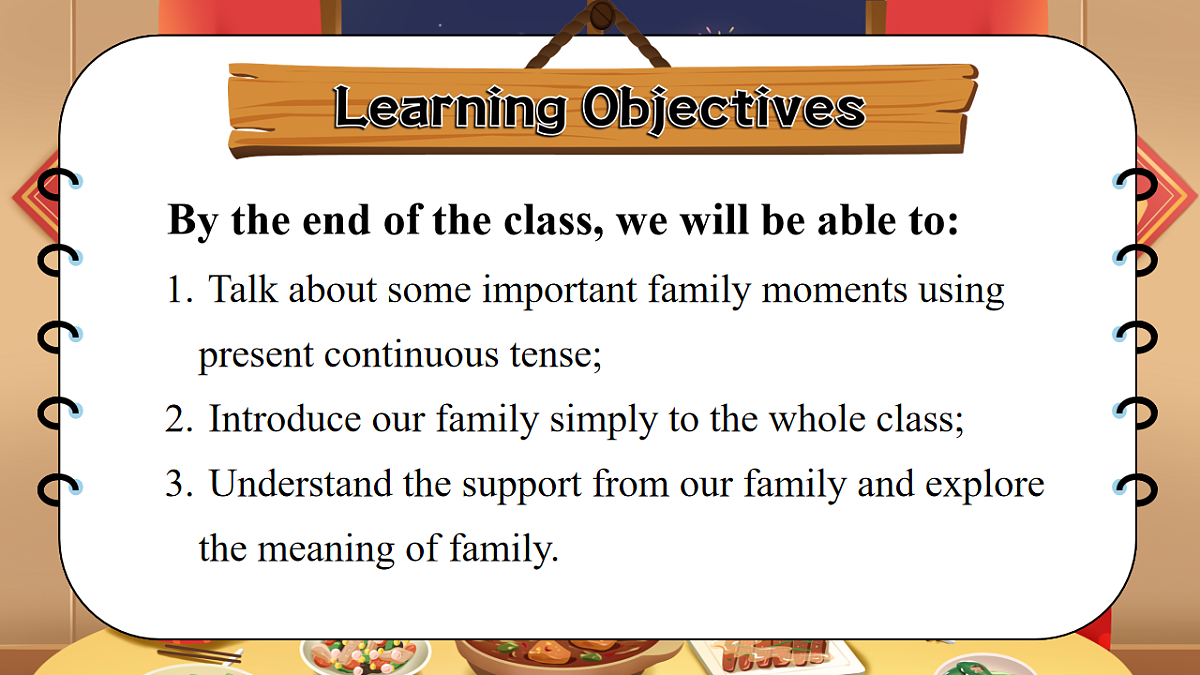 Learning Objectives

By the end of the class, we will be able to:

1. Talk about some important family moments using present continuous tense;

2. Introduce our family simply to the whole class;

3. Understand the support from our family and explore the meaning of family.